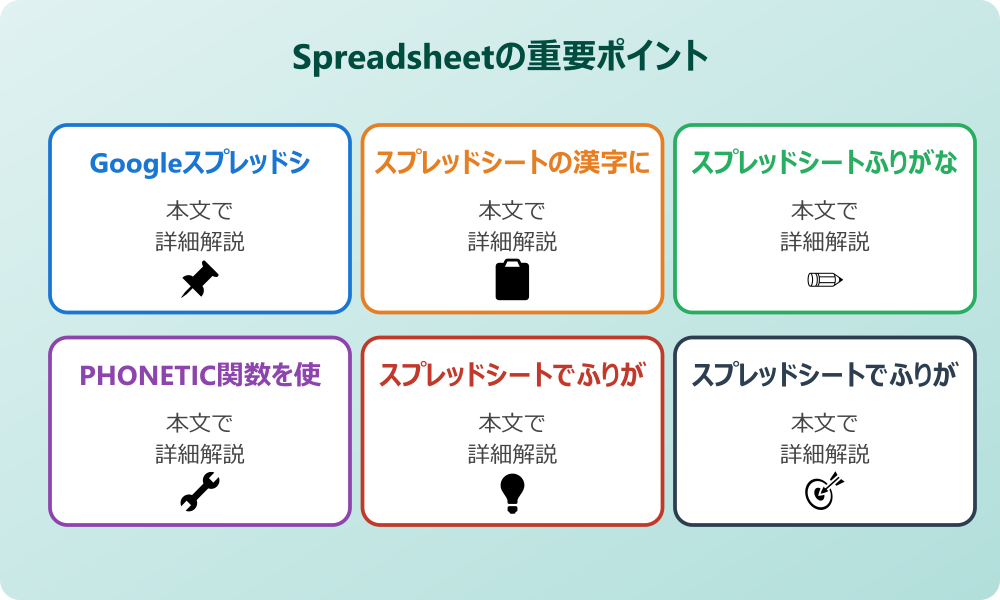 Spreadsheetの重要ポイント

Googleスプレッドシ

本文で
詳細解説

スプレッドシートの漢字に

本文で
詳細解説

スプレッドシートふりがな

本文で
詳細解説

PHONETIC関数を使

本文で
詳細解説

スプレッドシートでふりが

本文で
詳細解説

スプレッドシートでふりが

本文で
詳細解説